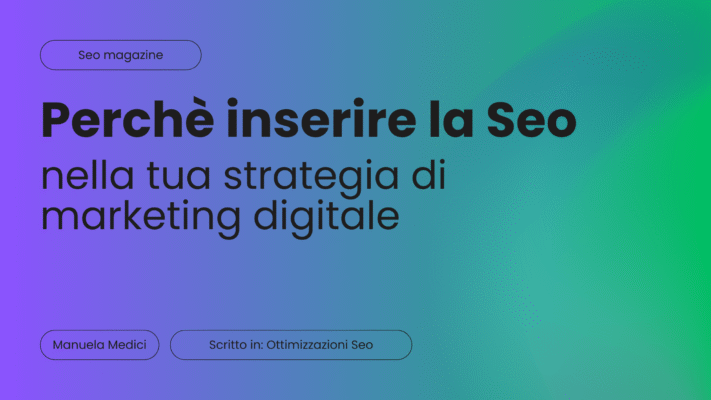 Seo magazine

Perchè inserire la Seo

nella tua strategia di marketing digitale

Manuela Medici

Scritto in: Ottimizzazioni Seo